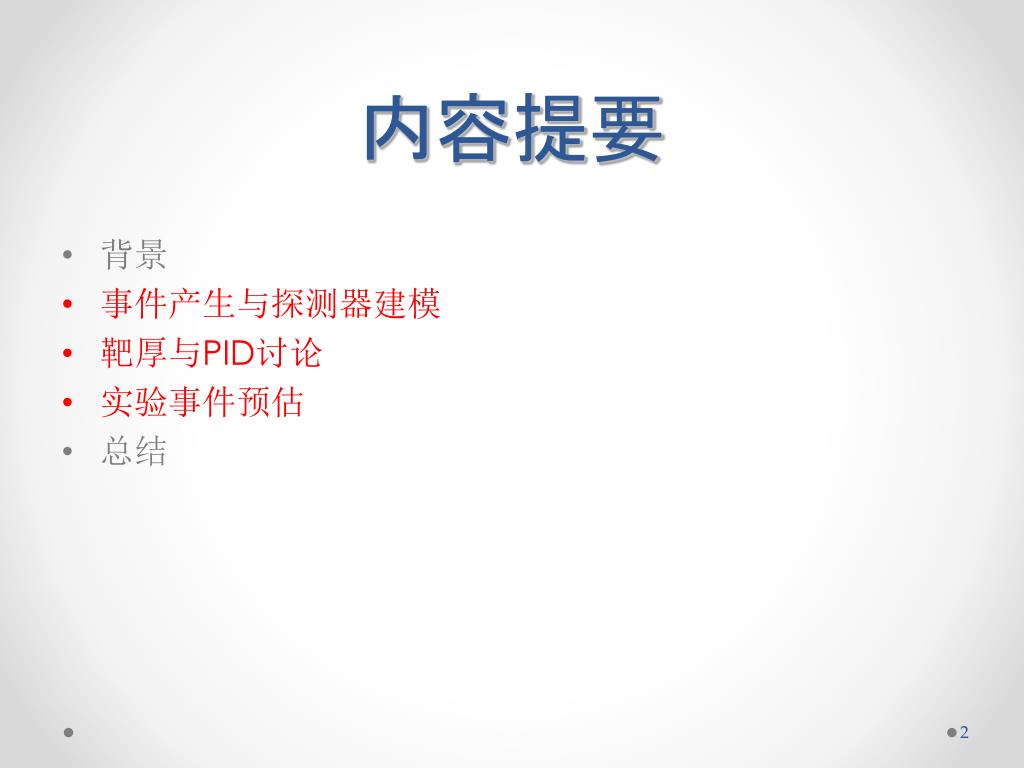 内容提要

• 背景
• 事件产生与探测器建模
• 靶厚与PID讨论
• 实验事件预估
• 总结

2